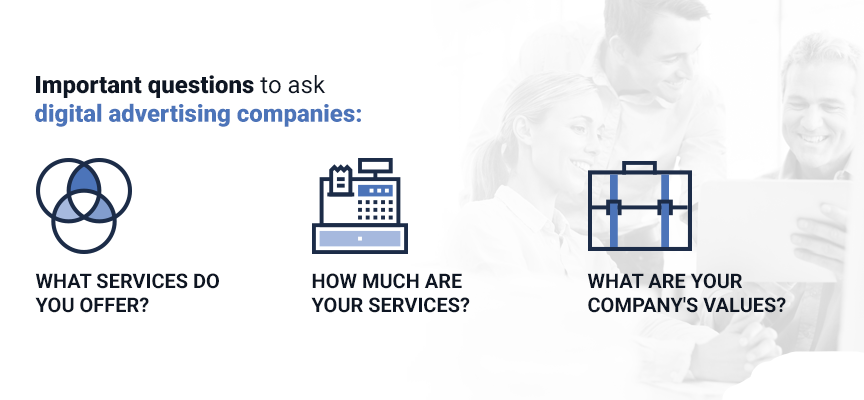 Important questions to ask digital advertising companies:

WHAT SERVICES DO YOU OFFER?

HOW MUCH ARE YOUR SERVICES?

WHAT ARE YOUR COMPANY'S VALUES?